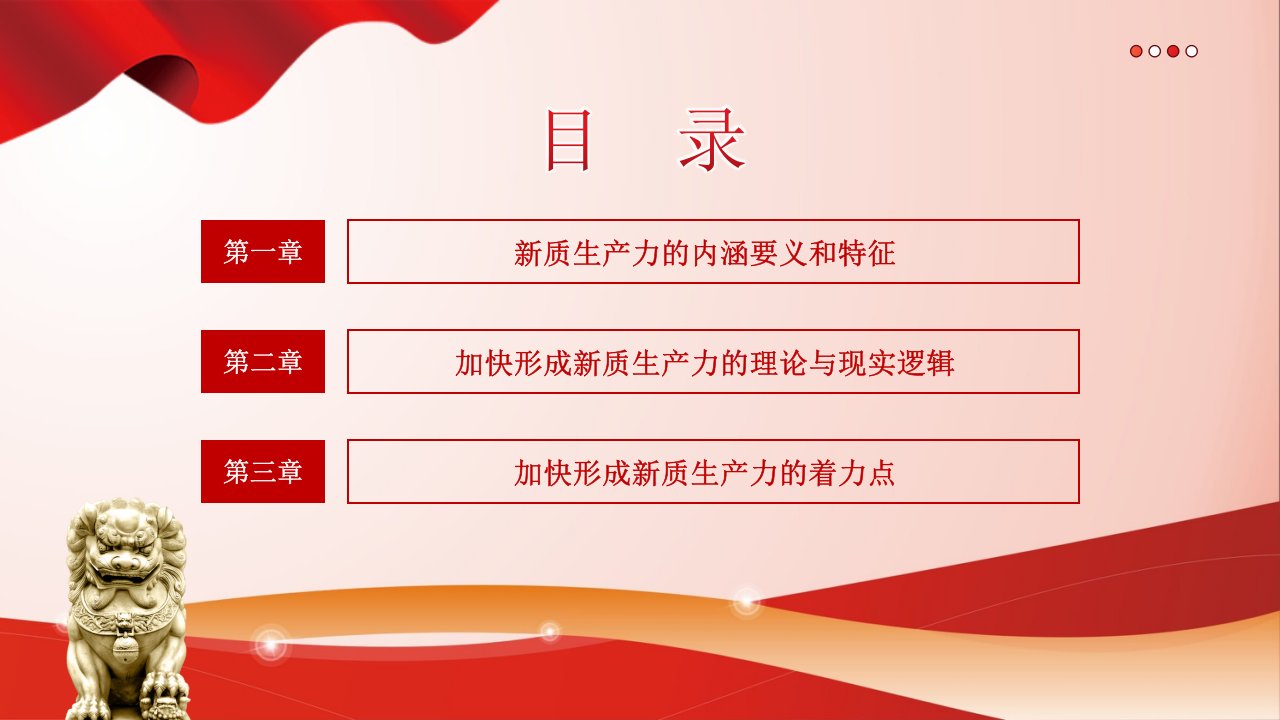 目 录

第一章

新质生产力的内涵要义和特征

第二章

加快形成新质生产力的理论与现实逻辑

第三章

加快形成新质生产力的着力点